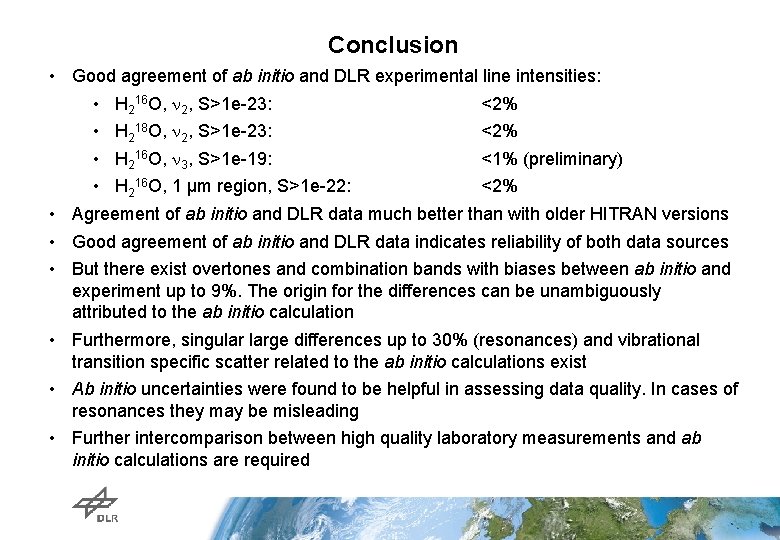 Conclusion

• Good agreement of ab initio and DLR experimental line intensities:

  • $H_2^{16}O$, $\nu_2$, S>1e-23: <2%
  • $H_2^{18}O$, $\nu_2$, S>1e-23: <2%
  • $H_2^{16}O$, $\nu_3$, S>1e-19: <1% (preliminary)
  • $H_2^{16}O$, 1 µm region, S>1e-22: <2%

• Agreement of ab initio and DLR data much better than with older HITRAN versions

• Good agreement of ab initio and DLR data indicates reliability of both data sources

• But there exist overtones and combination bands with biases between ab initio and experiment up to 9%. The origin for the differences can be unambiguously attributed to the ab initio calculation

• Furthermore, singular large differences up to 30% (resonances) and vibrational transition specific scatter related to the ab initio calculations exist

• Ab initio uncertainties were found to be helpful in assessing data quality. In cases of resonances they may be misleading

• Further intercomparison between high quality laboratory measurements and ab initio calculations are required

DLR